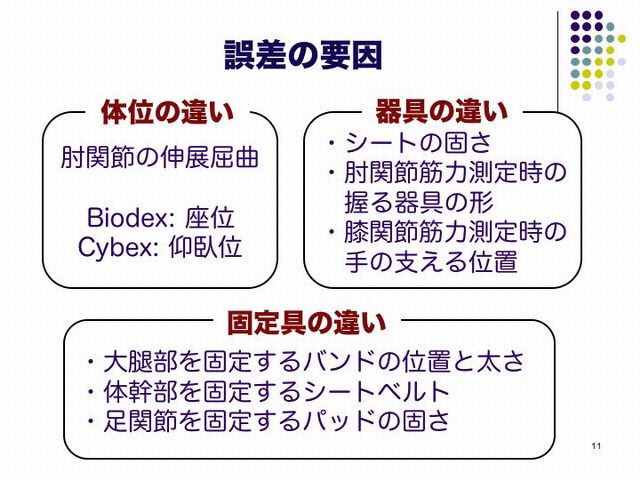 誤差の要因

体位の違い

肘関節の伸展屈曲

Biodex: 座位
Cybex: 仰臥位

器具の違い

・シートの固さ
・肘関節筋力測定時の握る器具の形
・膝関節筋力測定時の手の支える位置

固定具の違い

・大腿部を固定するバンドの位置と太さ
・体幹部を固定するシートベルト
・足関節を固定するパッドの固さ

11